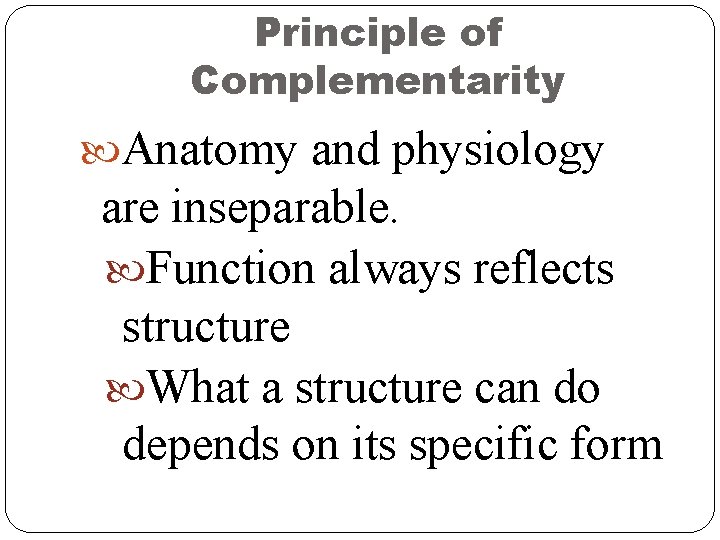 Principle of Complementarity

Anatomy and physiology are inseparable.

Function always reflects structure

What a structure can do depends on its specific form